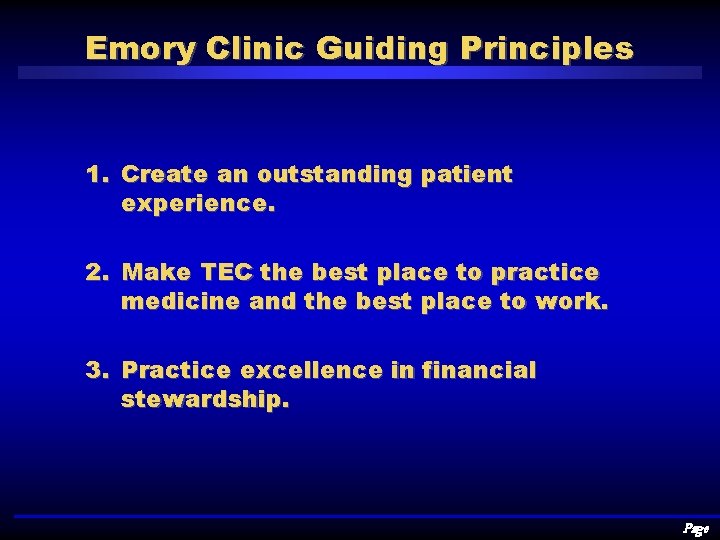 Emory Clinic Guiding Principles

1. Create an outstanding patient experience.

2. Make TEC the best place to practice medicine and the best place to work.

3. Practice excellence in financial stewardship.

Page